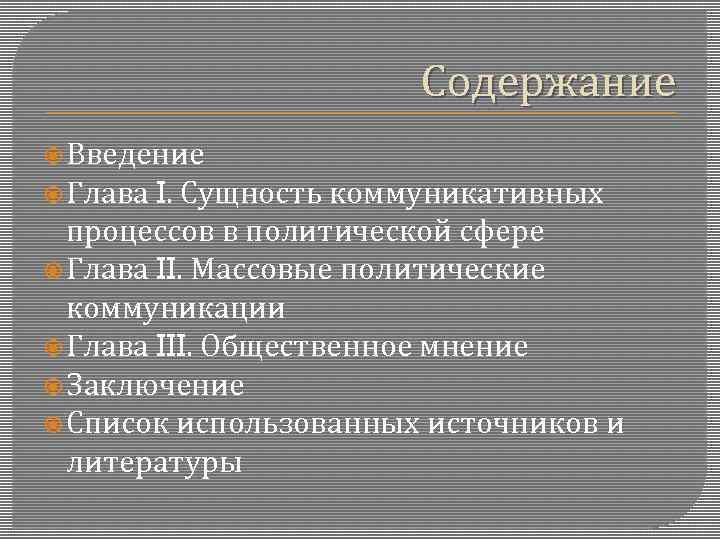 Содержание

Введение
Глава I. Сущность коммуникативных процессов в политической сфере
Глава II. Массовые политические коммуникации
Глава III. Общественное мнение
Заключение
Список использованных источников и литературы